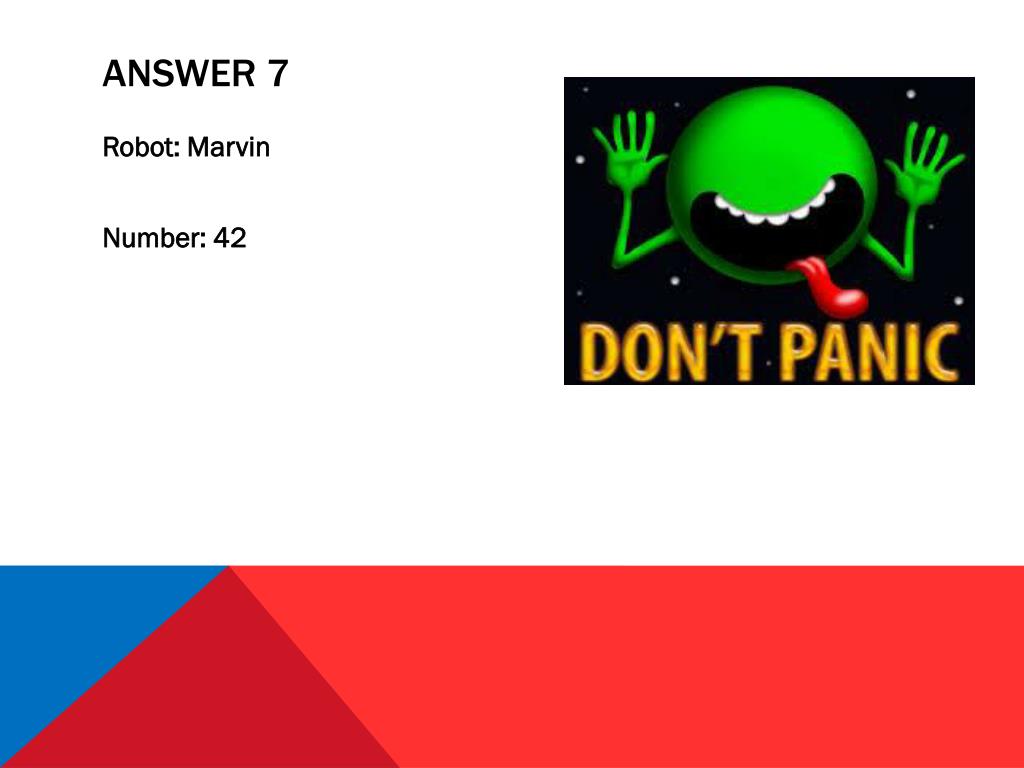 ANSWER 7

Robot: Marvin

Number: 42

DON'T PANIC